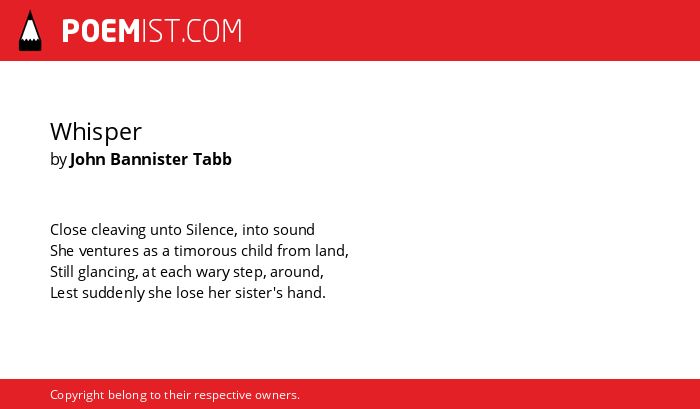 POEMIST.COM

Whisper
by John Bannister Tabb

Close cleaving unto Silence, into sound
She ventures as a timorous child from land,
Still glancing, at each wary step, around,
Lest suddenly she lose her sister's hand.

Copyright belong to their respective owners.